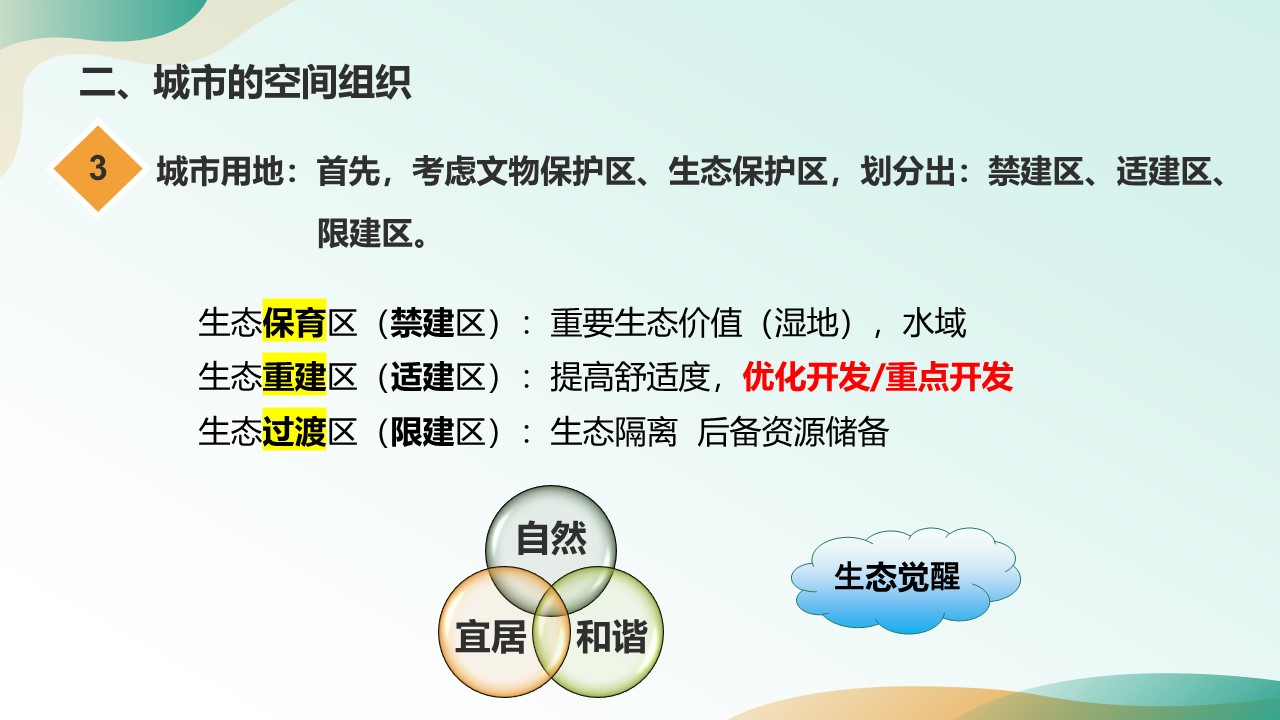 二、城市的空间组织

3

城市用地：首先，考虑文物保护区、生态保护区，划分出：禁建区、适建区、限建区。

生态保育区（禁建区）：重要生态价值（湿地），水域
生态重建区（适建区）：提高舒适度，优化开发/重点开发
生态过渡区（限建区）：生态隔离 后备资源储备

自然
宜居
和谐

生态觉醒